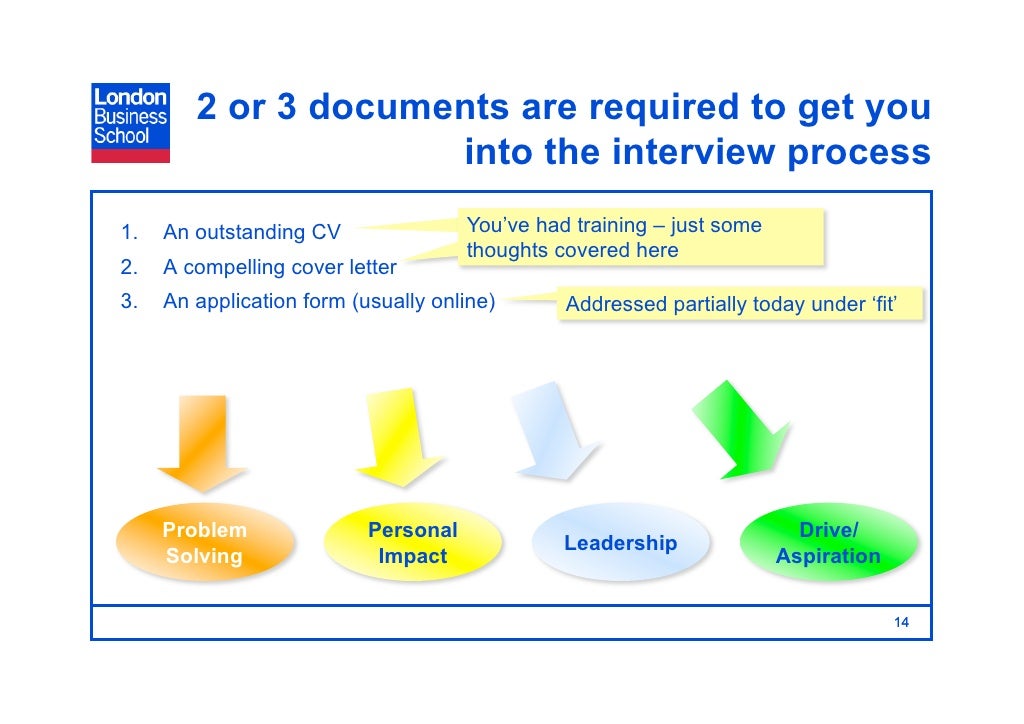 London Business School

2 or 3 documents are required to get you into the interview process

1. An outstanding CV
2. A compelling cover letter
3. An application form (usually online)

You've had training – just some thoughts covered here

Addressed partially today under 'fit'

Problem Solving

Personal Impact

Leadership

Drive/ Aspiration

14